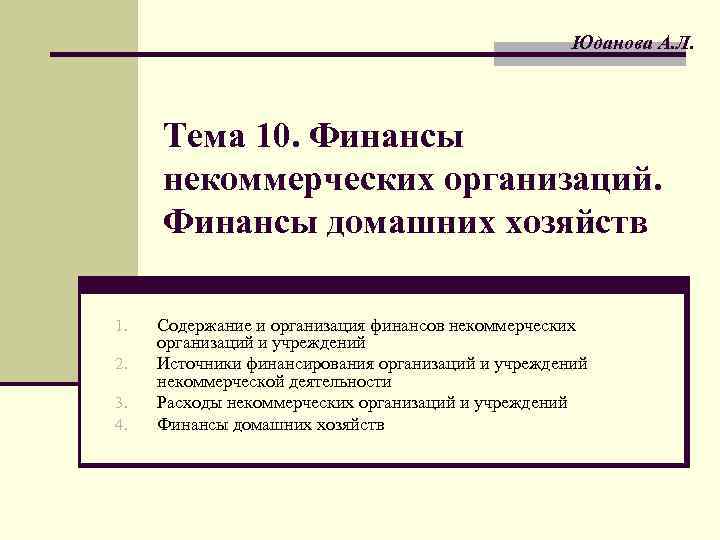 Юданова А.Л.

Тема 10. Финансы некоммерческих организаций. Финансы домашних хозяйств

1. Содержание и организация финансов некоммерческих организаций и учреждений
2. Источники финансирования организаций и учреждений некоммерческой деятельности
3. Расходы некоммерческих организаций и учреждений
4. Финансы домашних хозяйств